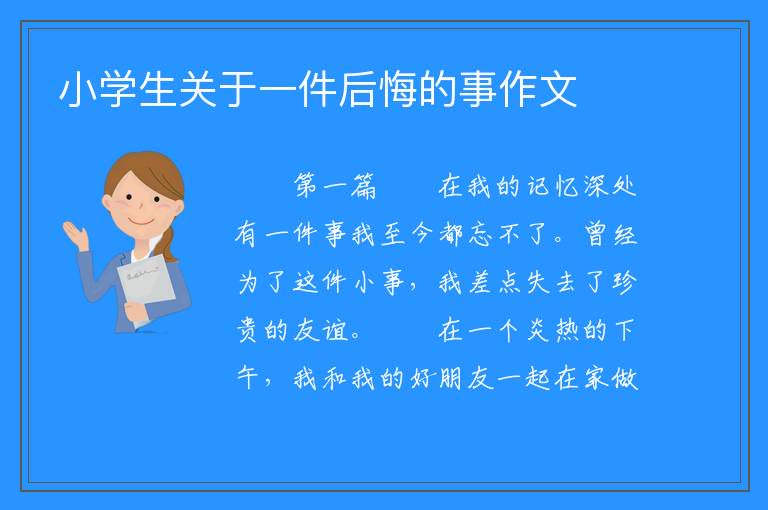 小学生关于一件后悔的事作文

第一篇　　在我的记忆深处有一件事我至今都忘不了。曾经为了这件小事，我差点失去了珍贵的友谊。　　在一个炎热的下午，我和我的好朋友一起在家做